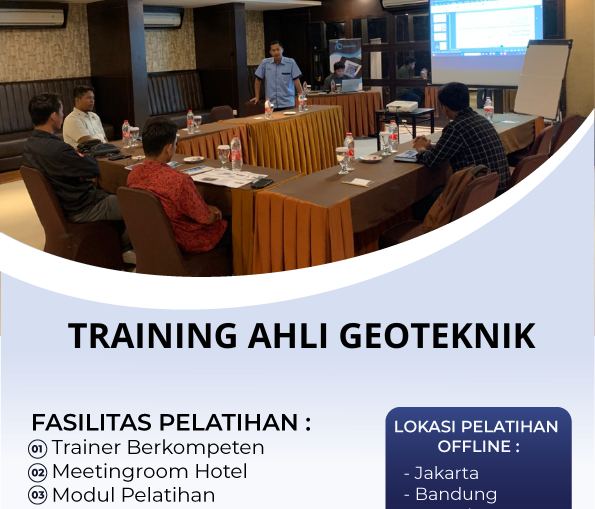 TRAINING AHLI GEOTEKNIK

FASILITAS PELATIHAN :
01 Trainer Berkompeten
02 Meetingroom Hotel
03 Modul Pelatihan

LOKASI PELATIHAN OFFLINE :
- Jakarta
- Bandung